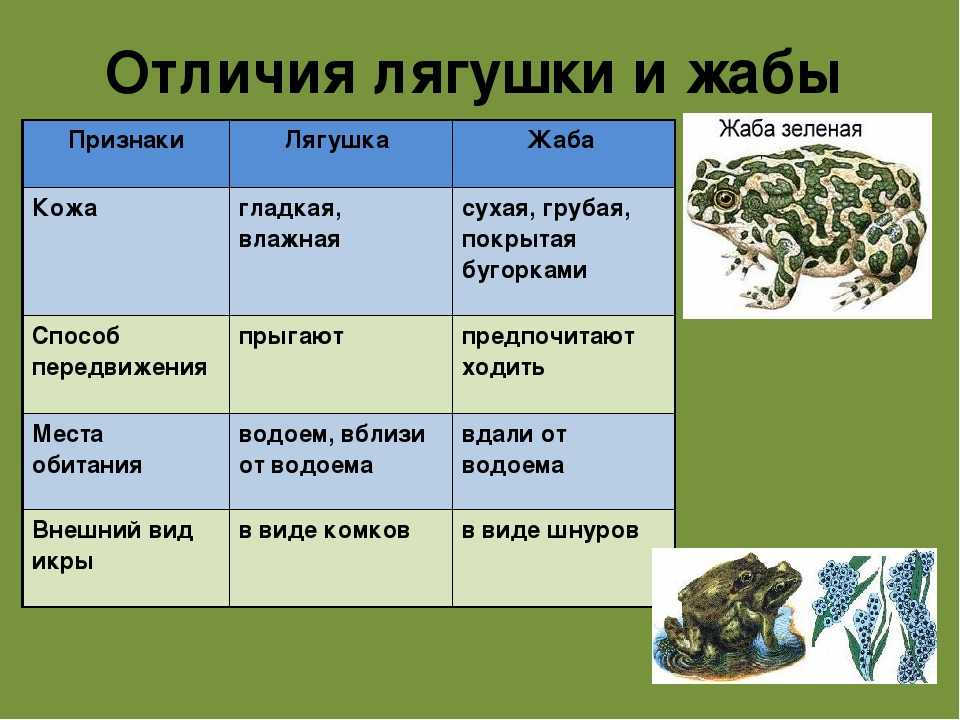 Отличия лягушки и жабы

| Признаки | Лягушка | Жаба |
|---|---|---|
| Кожа | гладкая, влажная | сухая, грубая, покрытая бугорками |
| Способ передвижения | прыгают | предпочитают ходить |
| Места обитания | водоем, вблизи от водоема | вдали от водоема |
| Внешний вид икры | в виде комков | в виде шнуров |

Жаба зеленая